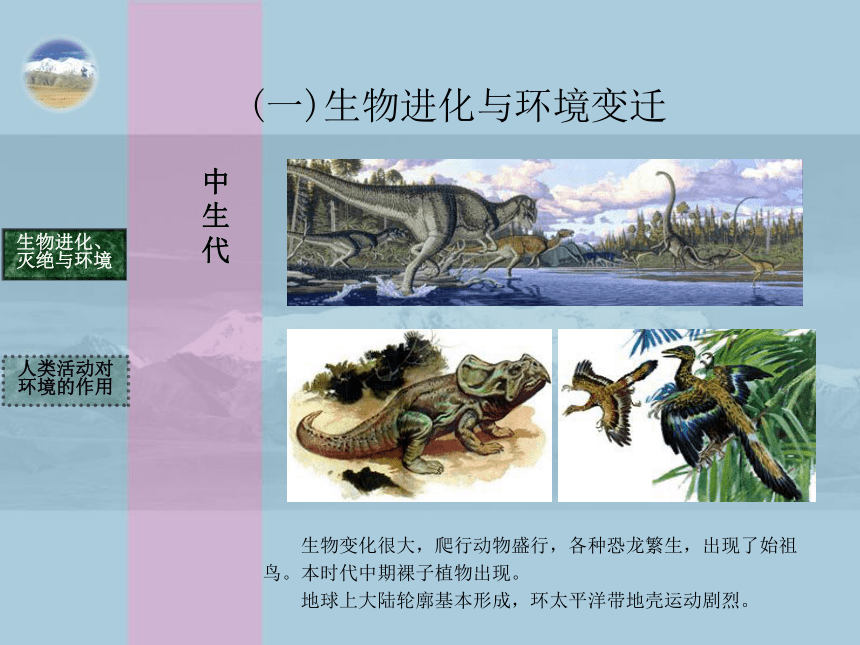 (一)生物进化与环境变迁

生物进化、灭绝与环境

人类活动对环境的作用

中生代

生物变化很大，爬行动物盛行，各种恐龙繁生，出现了始祖鸟。本时代中期裸子植物出现。

地球上大陆轮廓基本形成，环太平洋带地壳运动剧烈。